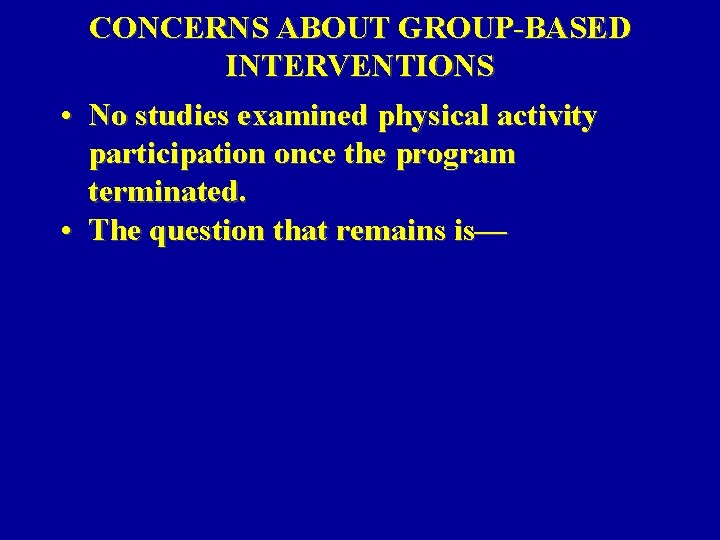 CONCERNS ABOUT GROUP-BASED INTERVENTIONS

• No studies examined physical activity participation once the program terminated.
• The question that remains is—